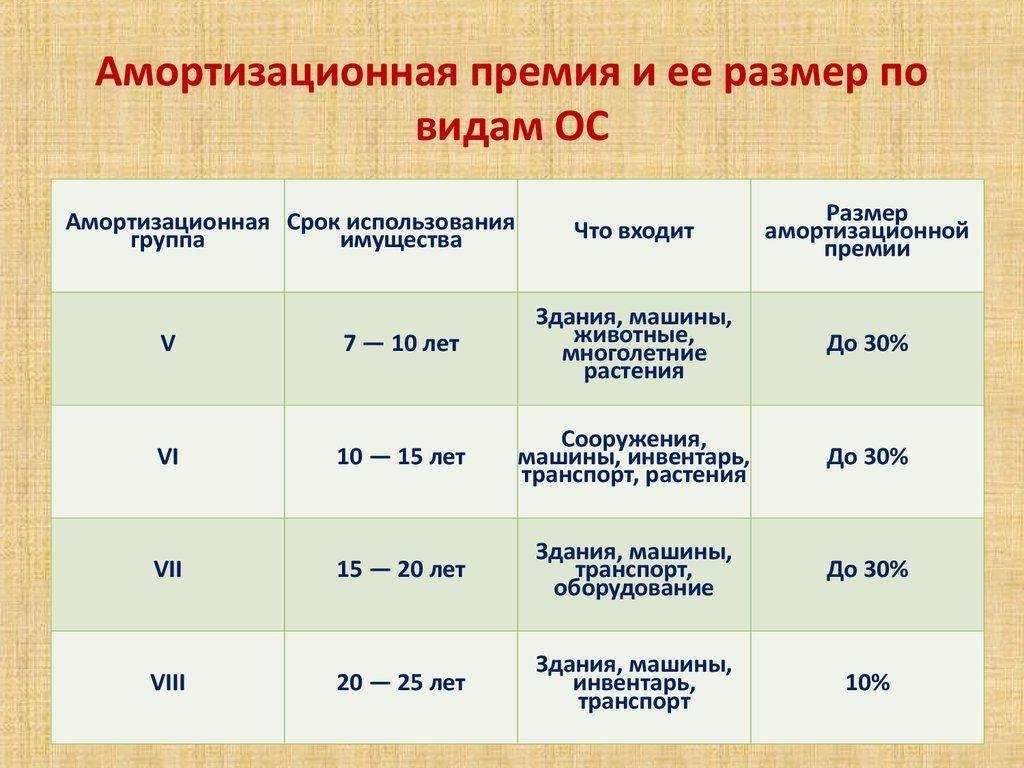 Амортизационная премия и ее размер по видам ОС

| Амортизационная группа | Срок использования имущества | Что входит | Размер амортизационной премии |
|---|---|---|---|
| V | 7 — 10 лет | Здания, машины, животные, многолетние растения | До 30% |
| VI | 10 — 15 лет | Сооружения, машины, инвентарь, транспорт, растения | До 30% |
| VII | 15 — 20 лет | Здания, машины, транспорт, оборудование | До 30% |
| VIII | 20 — 25 лет | Здания, машины, инвентарь, транспорт | 10% |